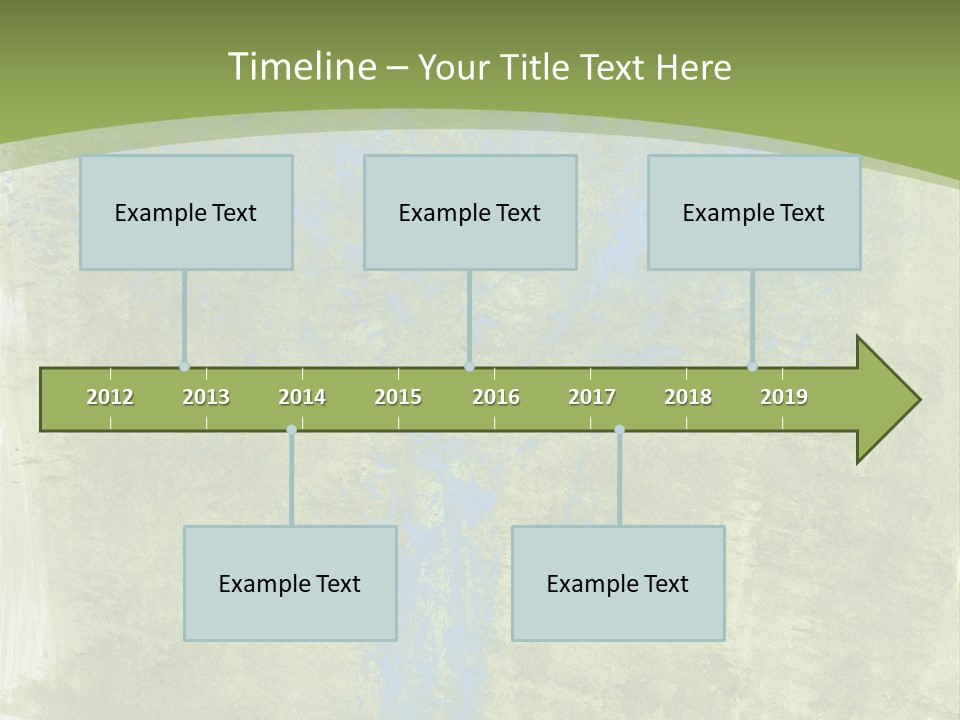 Timeline – Your Title Text Here

Example Text

Example Text

Example Text

2012 2013 2014 2015 2016 2017 2018 2019

Example Text

Example Text